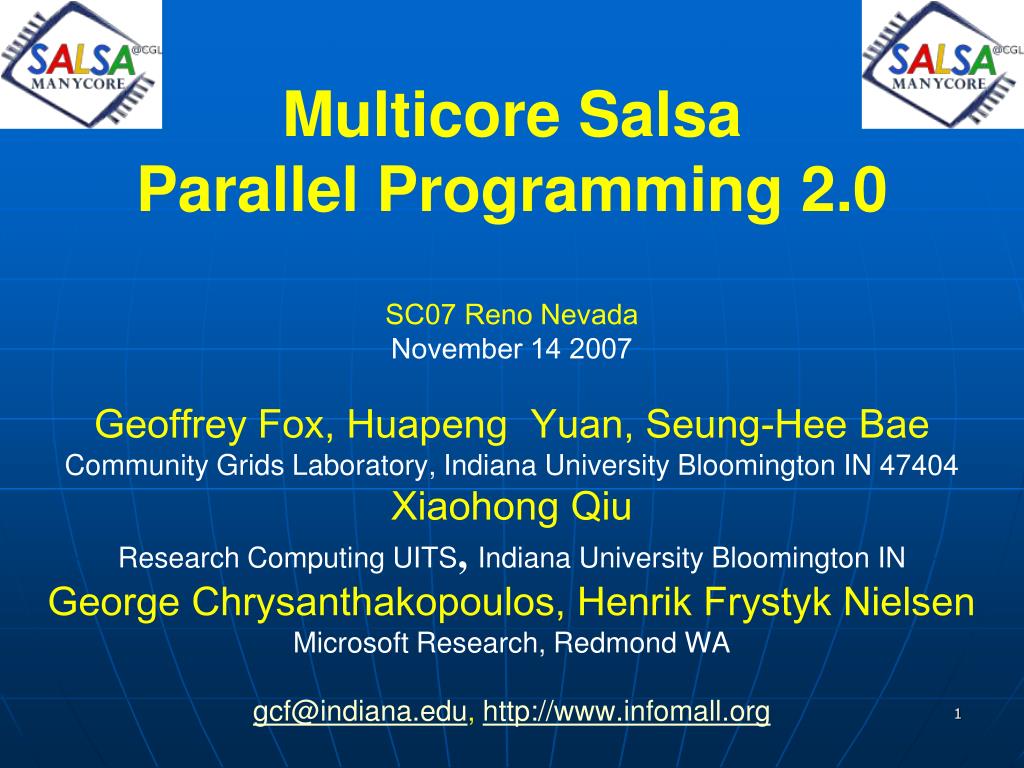 SALSA @CGL MANYCORE

SALSA @CGL MANYCORE

Multicore Salsa
Parallel Programming 2.0

SC07 Reno Nevada
November 14 2007

Geoffrey Fox, Huapeng Yuan, Seung-Hee Bae
Community Grids Laboratory, Indiana University Bloomington IN 47404
Xiaohong Qiu
Research Computing UITS, Indiana University Bloomington IN
George Chrysanthakopoulos, Henrik Frystyk Nielsen
Microsoft Research, Redmond WA

gcf@indiana.edu, http://www.infomall.org

1